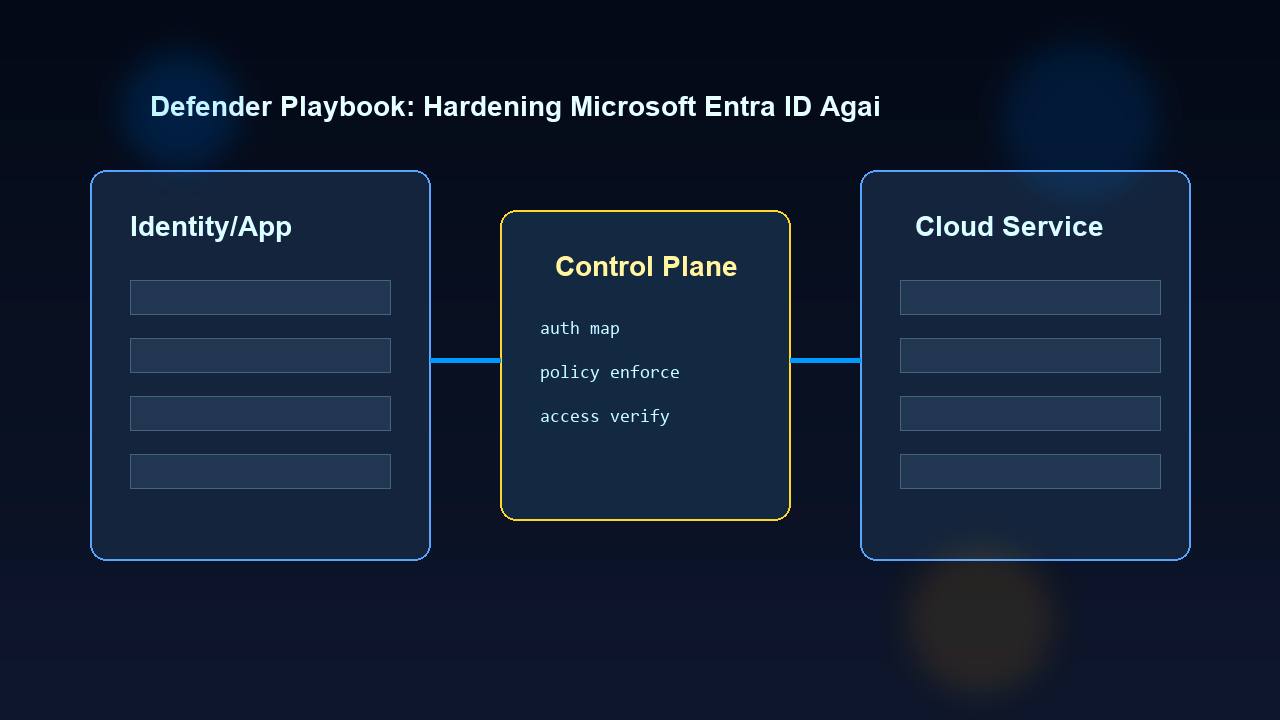 Defender Playbook: Hardening Microsoft Entra ID Agai

Identity/App

Control Plane

auth map

policy enforce

access verify

Cloud Service